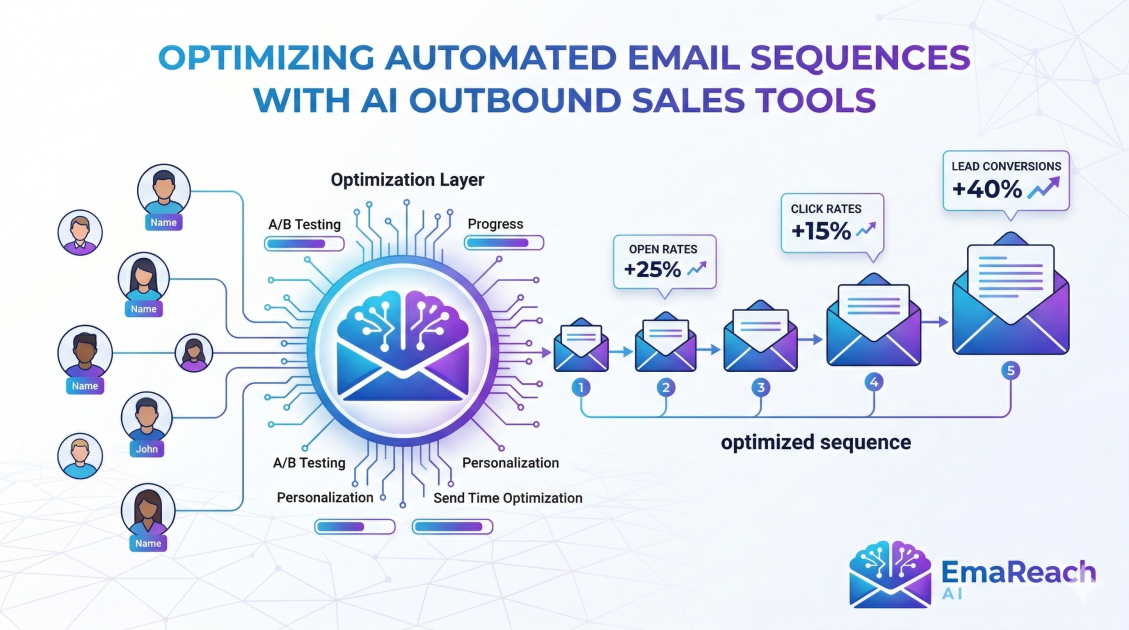 OPTIMIZING AUTOMATED EMAIL SEQUENCES WITH AI OUTBOUND SALES TOOLS

Name

Name

Name

John

Name

Optimization Layer

A/B Testing

Progress

A/B Testing

Personalization

Personalization

Send Time Optimization

OPEN RATES
+25%

CLICK RATES
+15%

LEAD CONVERSIONS
+40%

1

2

3

4

5

optimized sequence

EmaReach AI